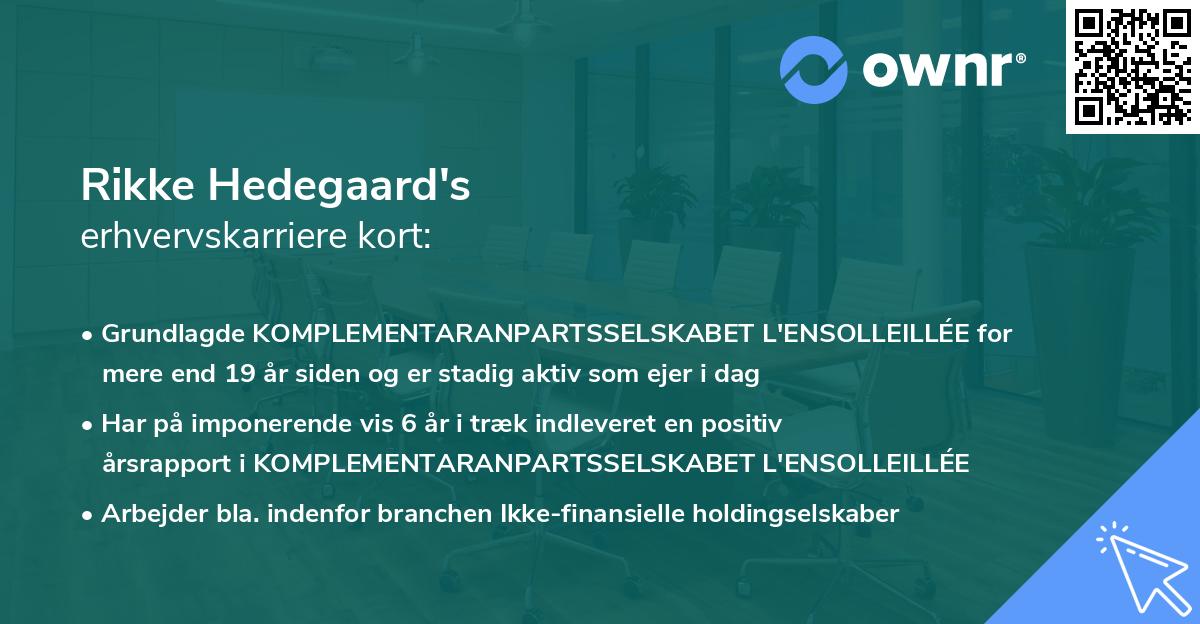 ownr®

Rikke Hedegaard's
erhvervskarriere kort:

• Grundlagde KOMPLEMENTARANPARTSSELSKABET L'ENSOLLEILLÉE for mere end 19 år siden og er stadig aktiv som ejer i dag

• Har på imponerende vis 6 år i træk indleveret en positiv årsrapport i KOMPLEMENTARANPARTSSELSKABET L'ENSOLLEILLÉE

• Arbejder bla. indenfor branchen Ikke-finansielle holdingselskaber